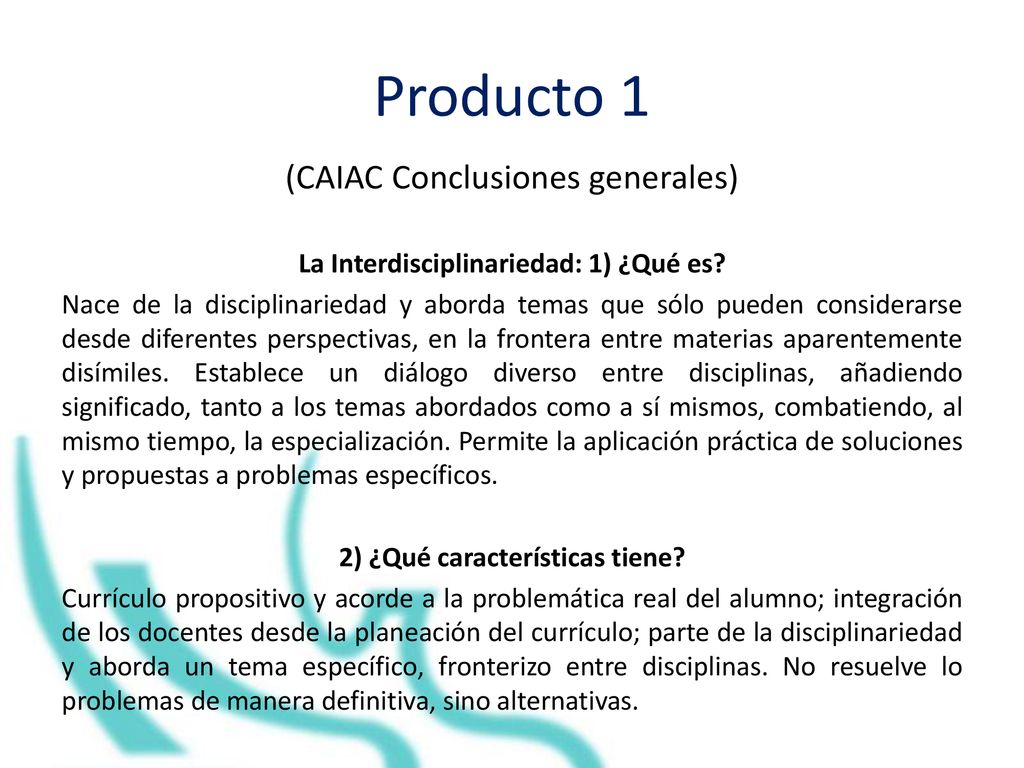 Producto 1

(CAIAC Conclusiones generales)

La Interdisciplinariedad: 1) ¿Qué es?

Nace de la disciplinariedad y aborda temas que sólo pueden considerarse desde diferentes perspectivas, en la frontera entre materias aparentemente disímiles. Establece un diálogo diverso entre disciplinas, añadiendo significado, tanto a los temas abordados como a sí mismos, combatiendo, al mismo tiempo, la especialización. Permite la aplicación práctica de soluciones y propuestas a problemas específicos.

2) ¿Qué características tiene?

Currículo propositivo y acorde a la problemática real del alumno; integración de los docentes desde la planeación del currículo; parte de la disciplinariedad y aborda un tema específico, fronterizo entre disciplinas. No resuelve lo problemas de manera definitiva, sino alternativas.